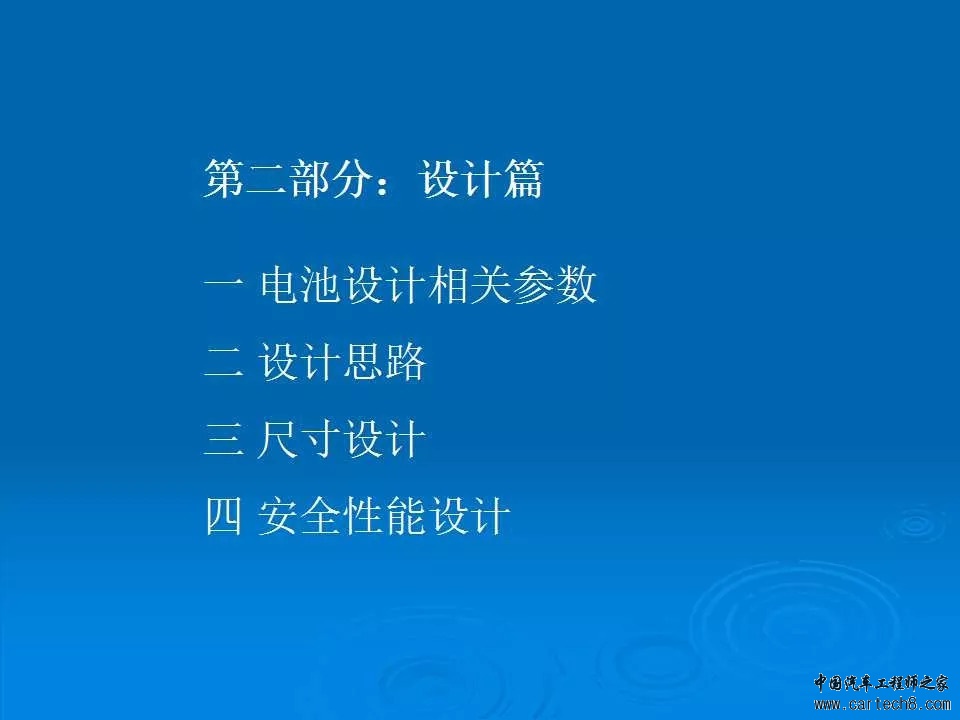 第二部分：设计篇

一 电池设计相关参数

二 设计思路

三 尺寸设计

四 安全性能设计

中国汽车工程师之家
www.cartech8.com